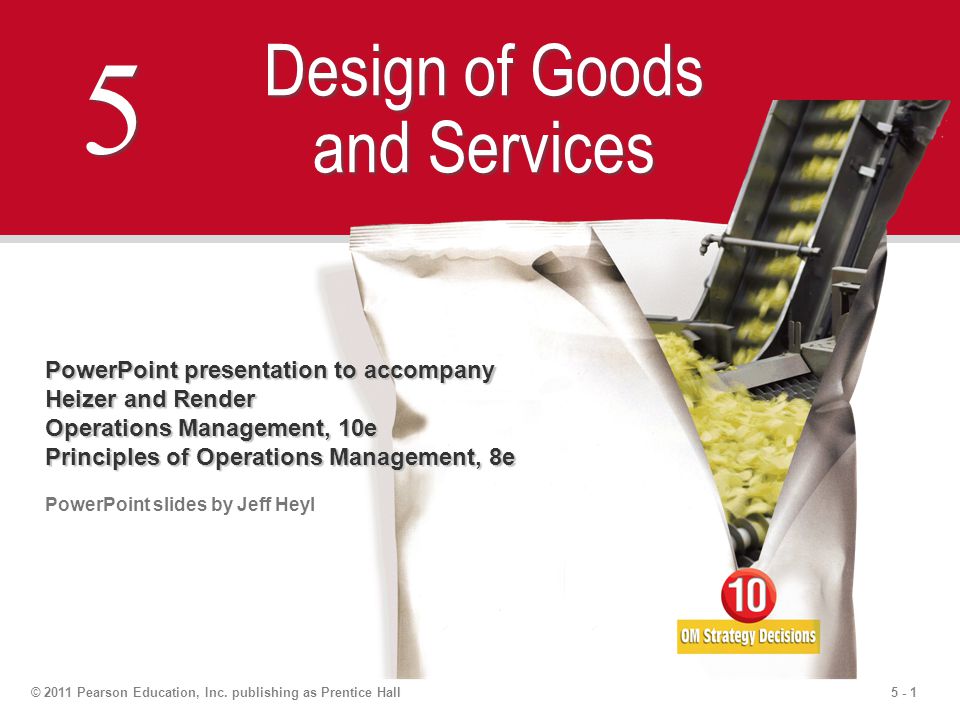 5

Design of Goods and Services

PowerPoint presentation to accompany
Heizer and Render
Operations Management, 10e
Principles of Operations Management, 8e

PowerPoint slides by Jeff Heyl

10
OM Strategy Decisions

© 2011 Pearson Education, Inc. publishing as Prentice Hall

5 - 1